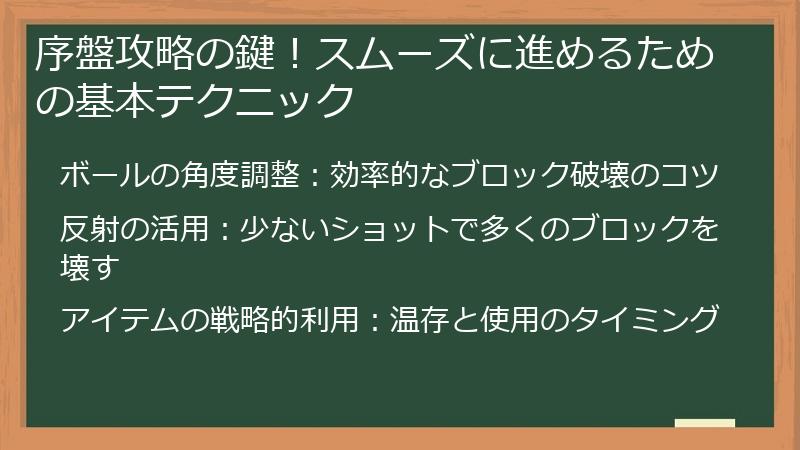 序盤攻略の鍵！スムーズに進めるための基本テクニック

ボールの角度調整：効率的なブロック破壊のコツ

反射の活用：少ないショットで多くのブロックを壊す

アイテムの戦略的利用：温存と使用のタイミング